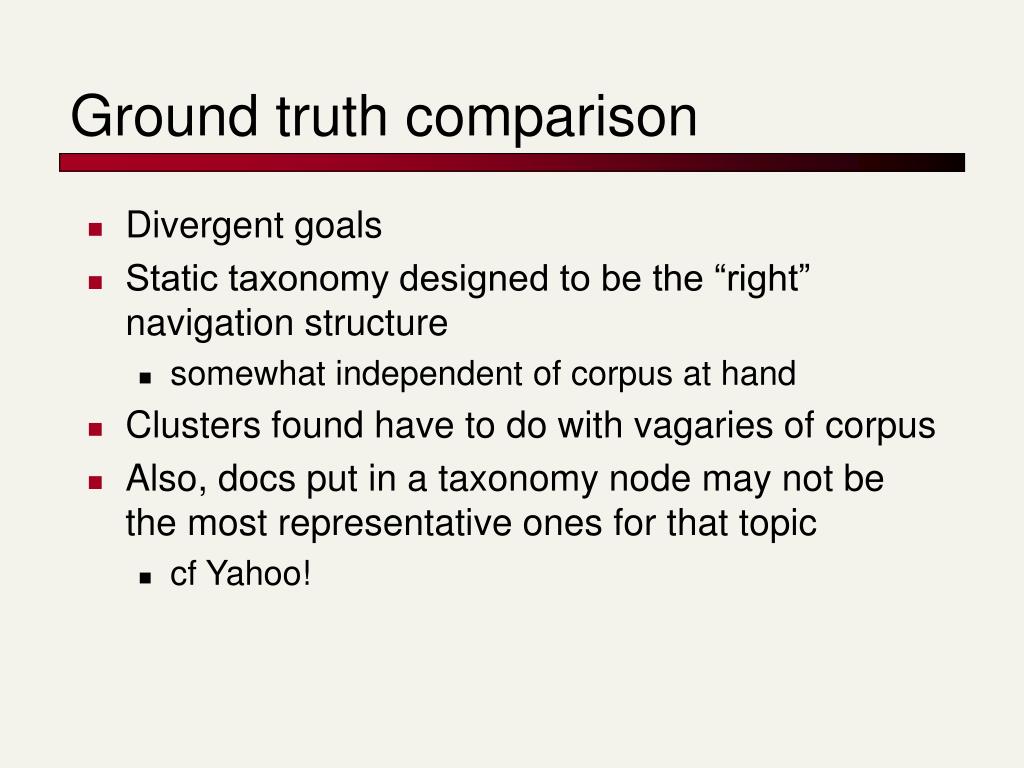 Ground truth comparison

- Divergent goals
- Static taxonomy designed to be the “right” navigation structure
  - somewhat independent of corpus at hand
- Clusters found have to do with vagaries of corpus
- Also, docs put in a taxonomy node may not be the most representative ones for that topic
  - cf Yahoo!